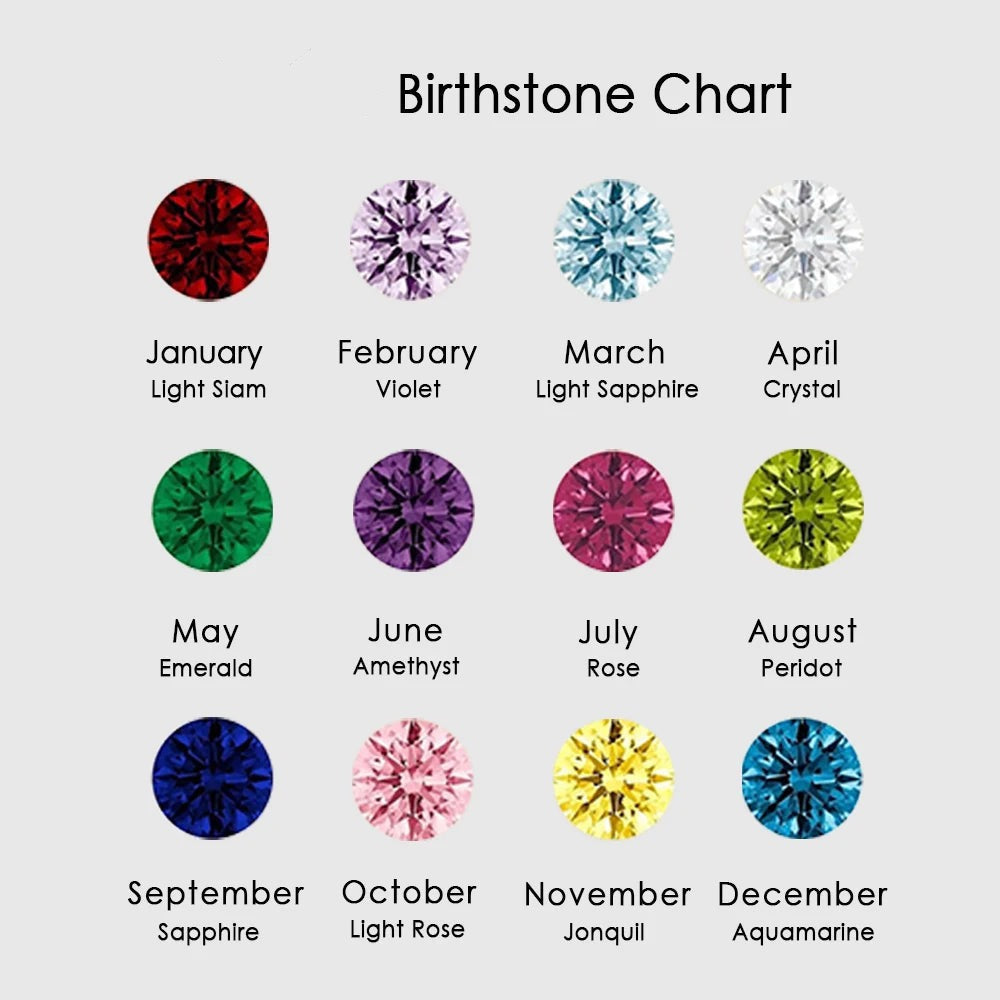 Birthstone Chart

January
Light Siam

February
Violet

March
Light Sapphire

April
Crystal

May
Emerald

June
Amethyst

July
Rose

August
Peridot

September
Sapphire

October
Light Rose

November
Jonquil

December
Aquamarine